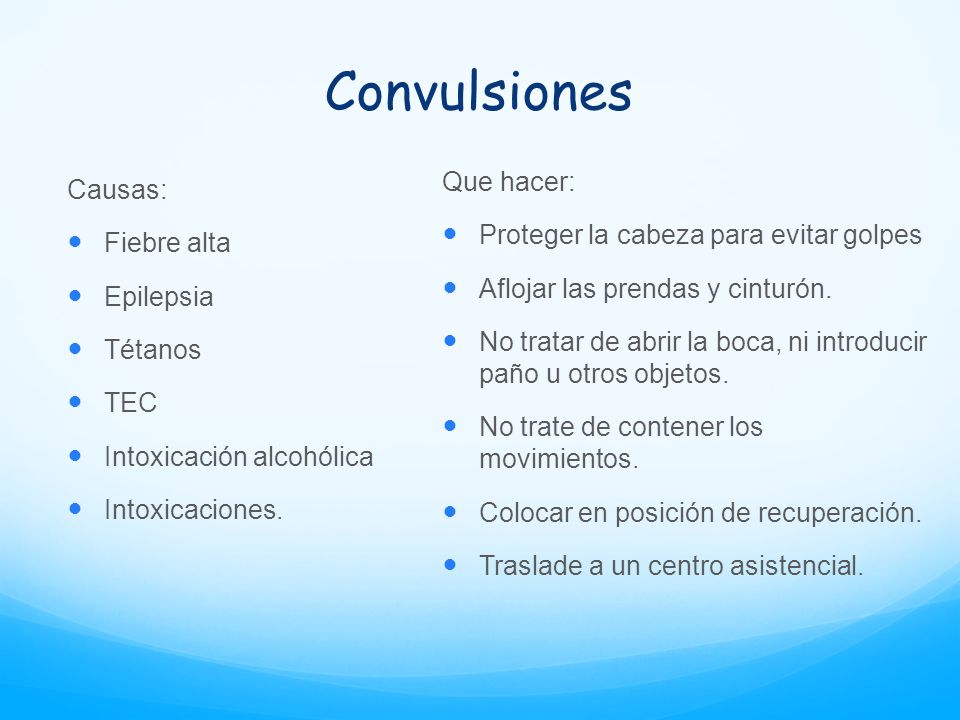 Convulsiones

Causas:

- Fiebre alta
- Epilepsia
- Tétanos
- TEC
- Intoxicación alcohólica
- Intoxicaciones.

Que hacer:

- Proteger la cabeza para evitar golpes
- Aflojar las prendas y cinturón.
- No tratar de abrir la boca, ni introducir paño u otros objetos.
- No trate de contener los movimientos.
- Colocar en posición de recuperación.
- Traslade a un centro asistencial.